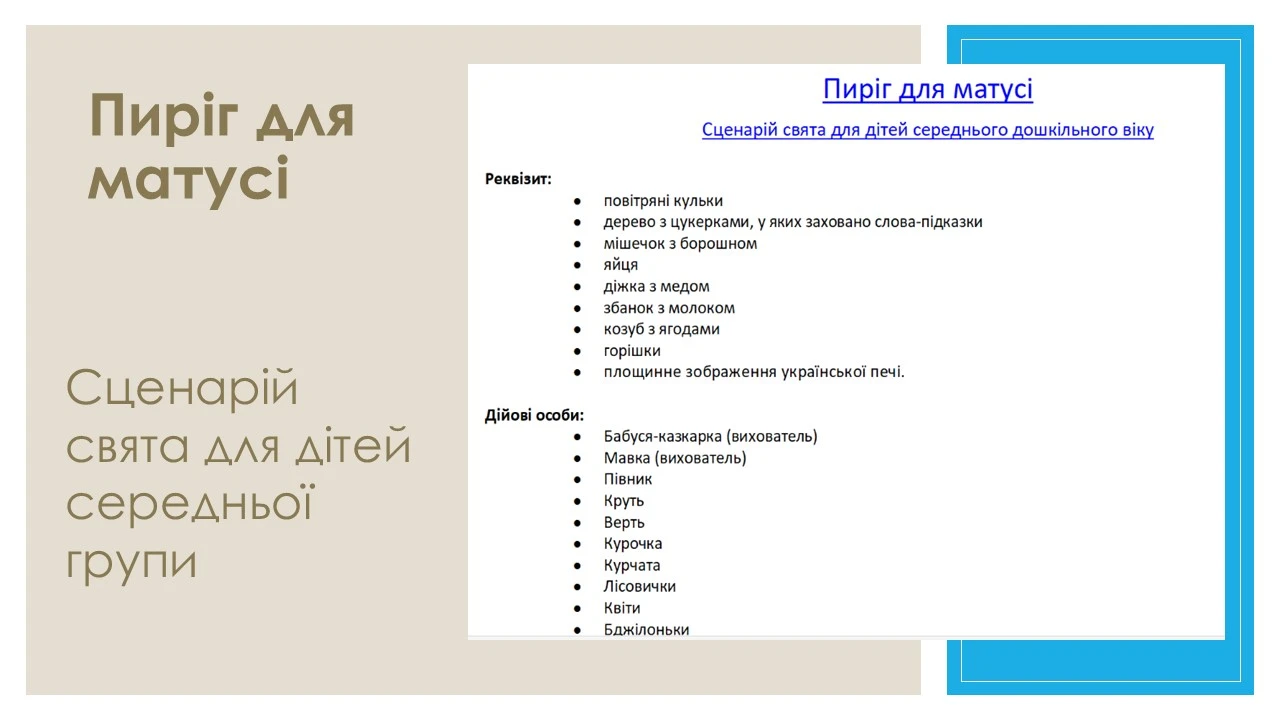 Пиріг для матусі

Сценарій свята для дітей середньої групи

Пиріг для матусі

Сценарій свята для дітей середнього дошкільного віку

Реквізит:
- повітряні кульки
- дерево з цукерками, у яких заховано слова-підказки
- мішечок з борошном
- яйця
- діжка з медом
- збанок з молоком
- козуб з ягодами
- горішки
- площинне зображення української печі.

Дійові особи:
- Бабуся-казкарка (вихователь)
- Мавка (вихователь)
- Півник
- Круть
- Верть
- Курочка
- Курчата
- Лісовички
- Квіти
- Бджілоньки